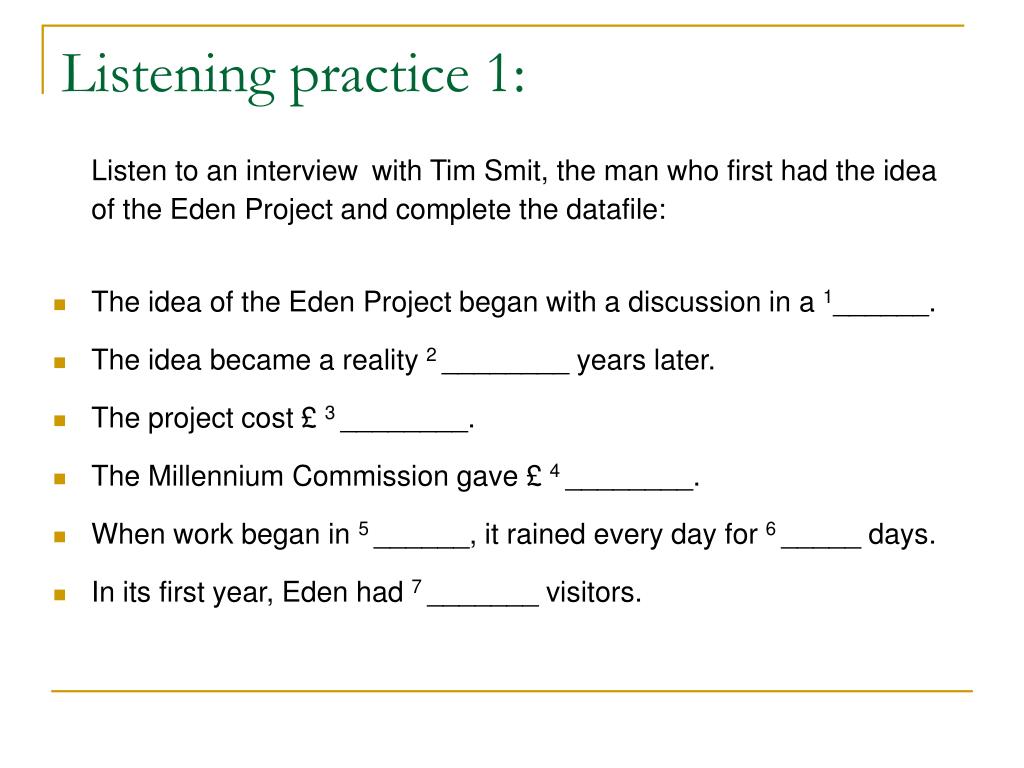 Listening practice 1:

Listen to an interview with Tim Smit, the man who first had the idea of the Eden Project and complete the datafile:

- The idea of the Eden Project began with a discussion in a $^1$______.
- The idea became a reality $^2$ ________ years later.
- The project cost £ $^3$ ________.
- The Millennium Commission gave £ $^4$ ________.
- When work began in $^5$ ______, it rained every day for $^6$ _____ days.
- In its first year, Eden had $^7$ _______ visitors.